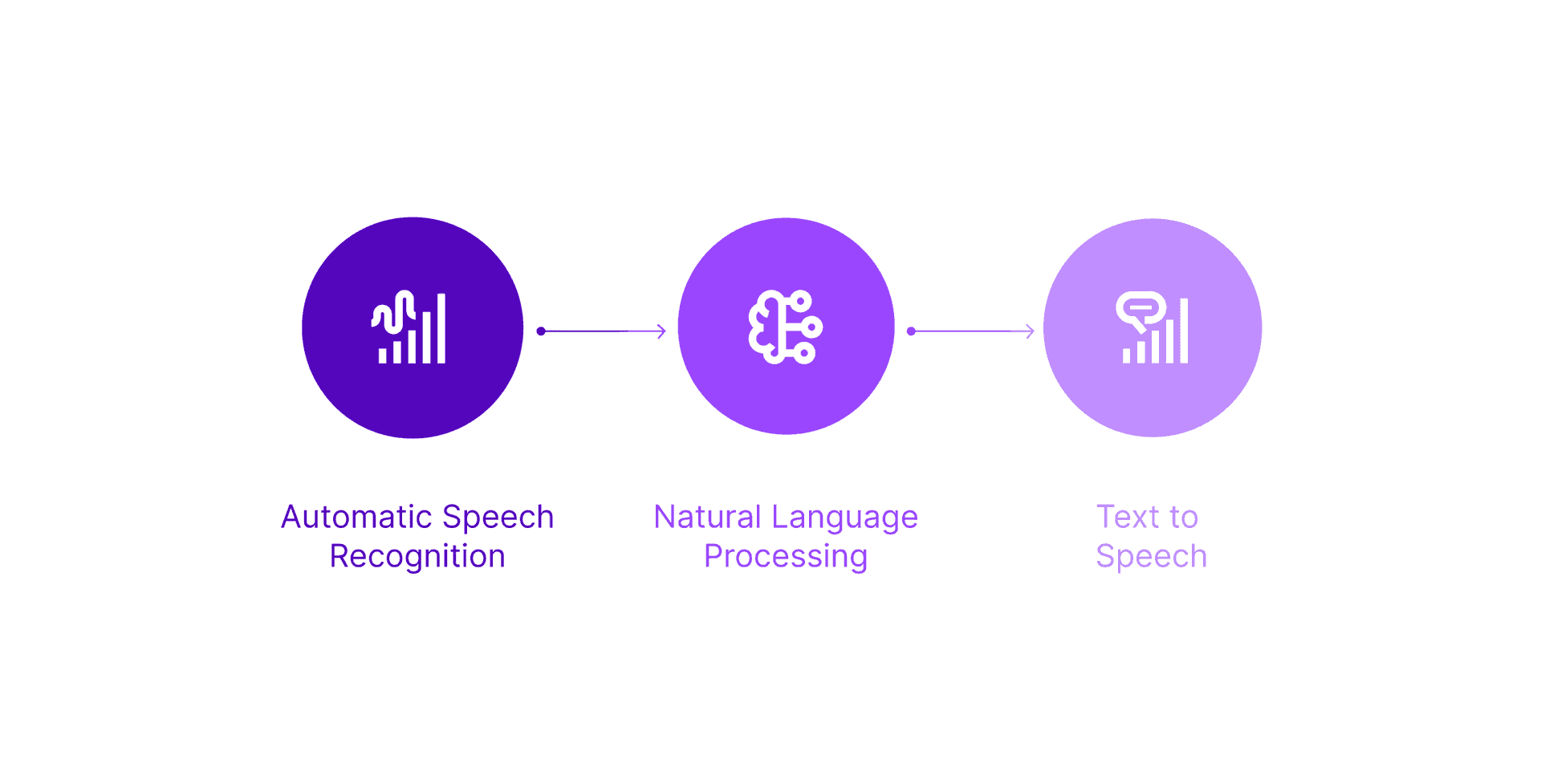 Automatic Speech Recognition

Natural Language Processing

Text to Speech